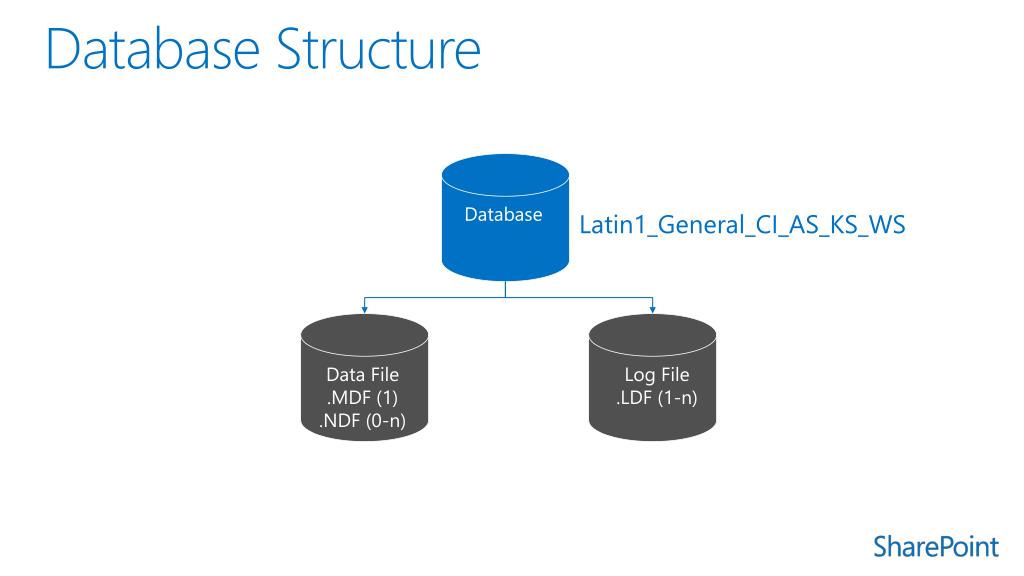 Database Structure

Database

Latin1_General_CI_AS_KS_WS

Data File
.MDF (1)
.NDF (0-n)

Log File
.LDF (1-n)

SharePoint